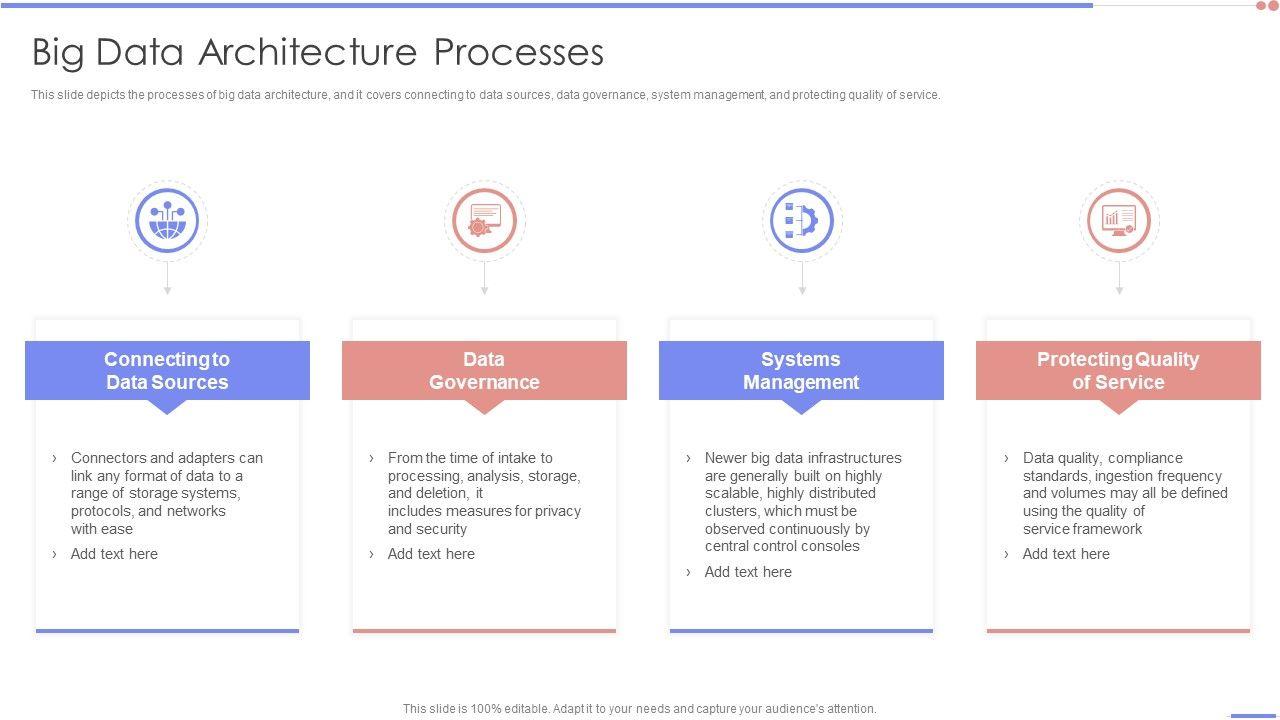 Big Data Architecture Processes

This slide depicts the processes of big data architecture, and it covers connecting to data sources, data governance, system management, and protecting quality of service.

Connecting to Data Sources

› Connectors and adapters can link any format of data to a range of storage systems, protocols, and networks with ease

› Add text here

Data Governance

› From the time of intake to processing, analysis, storage, and deletion, it includes measures for privacy and security

› Add text here

Systems Management

› Newer big data infrastructures are generally built on highly scalable, highly distributed clusters, which must be observed continuously by central control consoles

› Add text here

Protecting Quality of Service

› Data quality, compliance standards, ingestion frequency and volumes may all be defined using the quality of service framework

› Add text here

This slide is 100% editable. Adapt it to your needs and capture your audience's attention.